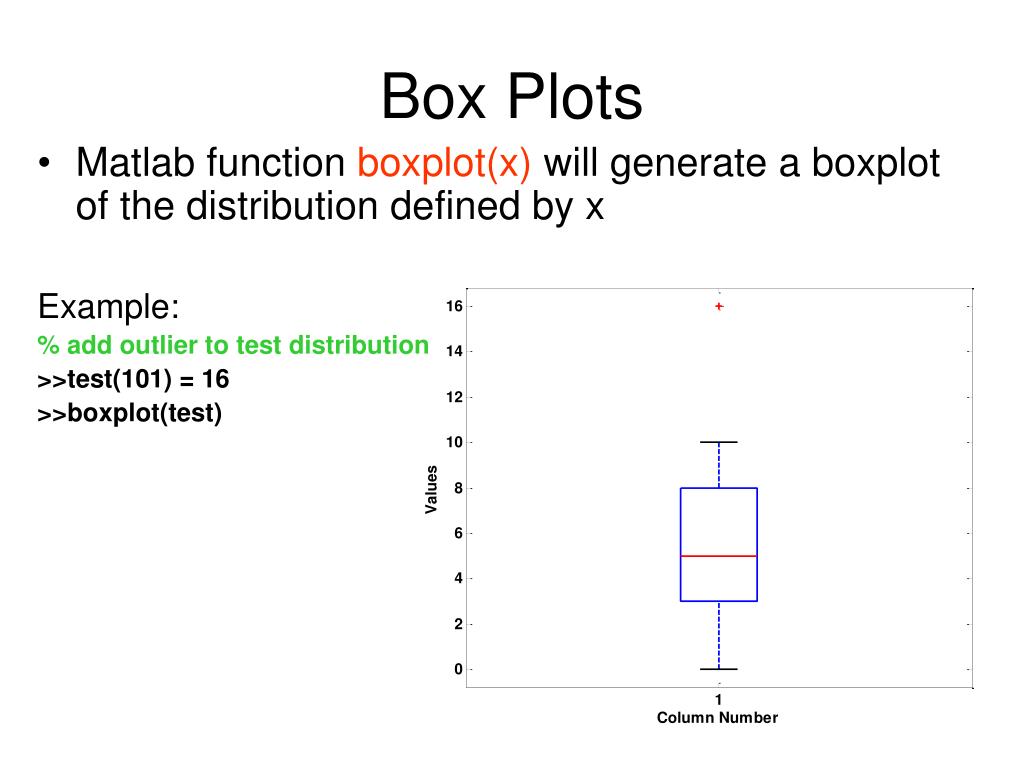 Box Plots

• Matlab function boxplot(x) will generate a boxplot of the distribution defined by x

Example:
% add outlier to test distribution
>>test(101) = 16
>>boxplot(test)

16
14
12
10
8
6
4
2
0
Values
1
Column Number